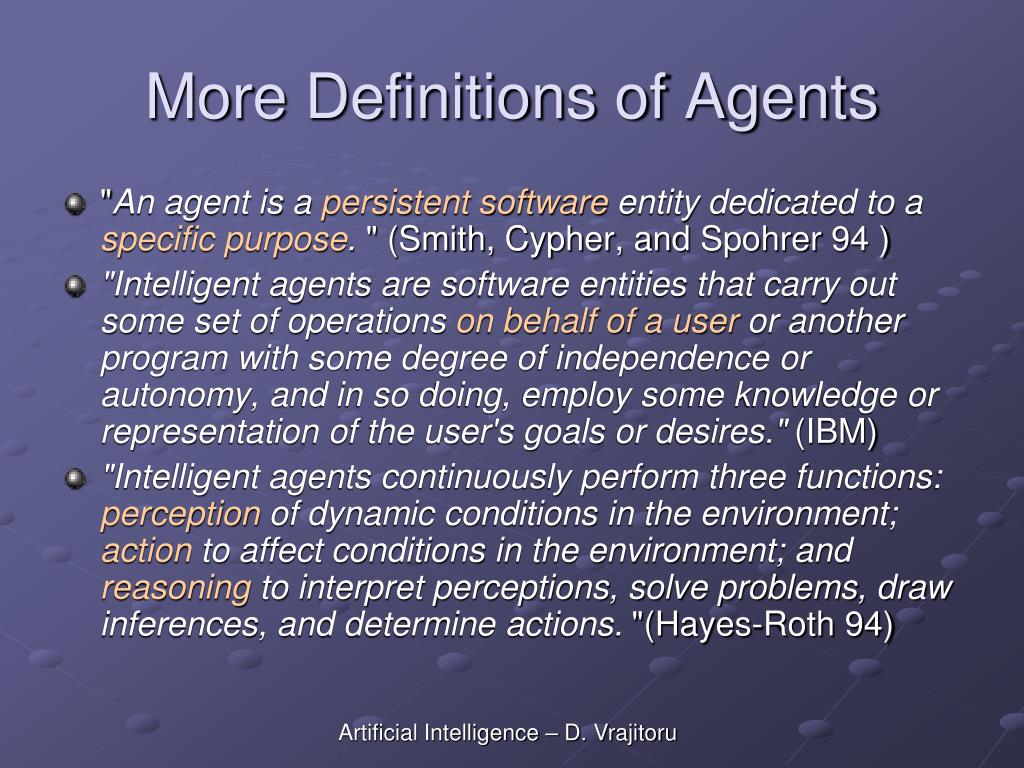 More Definitions of Agents

"An agent is a persistent software entity dedicated to a specific purpose. " (Smith, Cypher, and Spohrer 94 )

"Intelligent agents are software entities that carry out some set of operations on behalf of a user or another program with some degree of independence or autonomy, and in so doing, employ some knowledge or representation of the user's goals or desires." (IBM)

"Intelligent agents continuously perform three functions: perception of dynamic conditions in the environment; action to affect conditions in the environment; and reasoning to interpret perceptions, solve problems, draw inferences, and determine actions. "(Hayes-Roth 94)

Artificial Intelligence – D. Vrajitoru